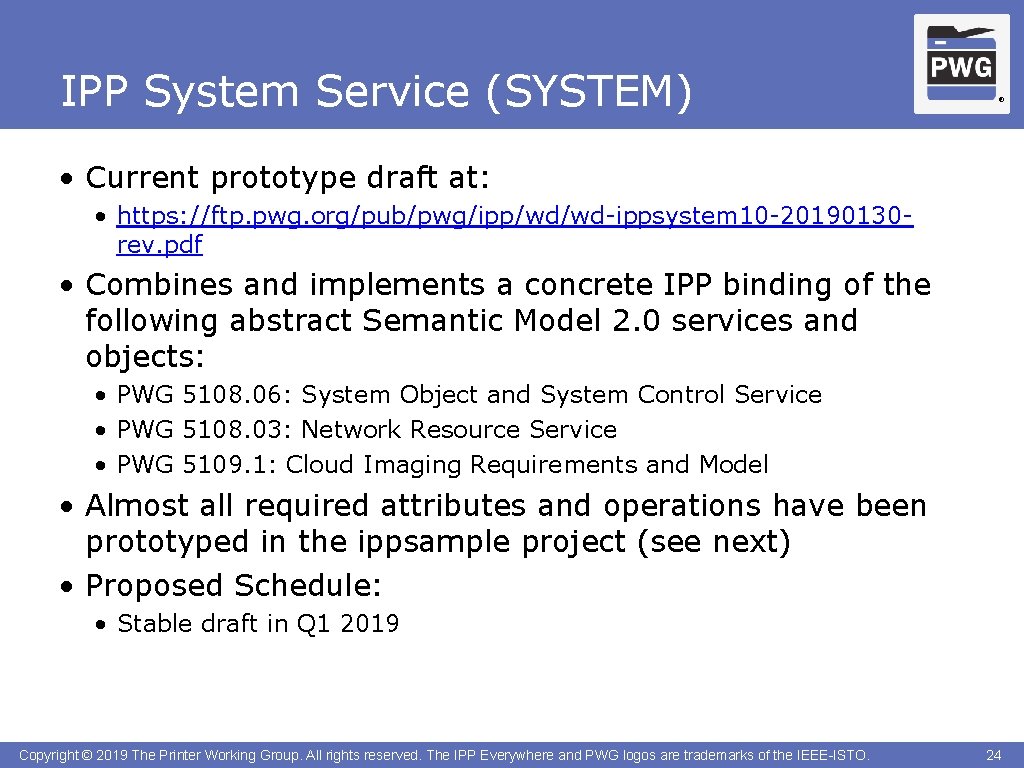 IPP System Service (SYSTEM)

PWG
®

• Current prototype draft at:
• https://ftp.pwg.org/pub/pwg/ipp/wd/wd-ippsystem10-20190130-rev.pdf

• Combines and implements a concrete IPP binding of the following abstract Semantic Model 2.0 services and objects:
• PWG 5108.06: System Object and System Control Service
• PWG 5108.03: Network Resource Service
• PWG 5109.1: Cloud Imaging Requirements and Model

• Almost all required attributes and operations have been prototyped in the ippsample project (see next)
• Proposed Schedule:
• Stable draft in Q1 2019

Copyright © 2019 The Printer Working Group. All rights reserved. The IPP Everywhere and PWG logos are trademarks of the IEEE-ISTO.

24